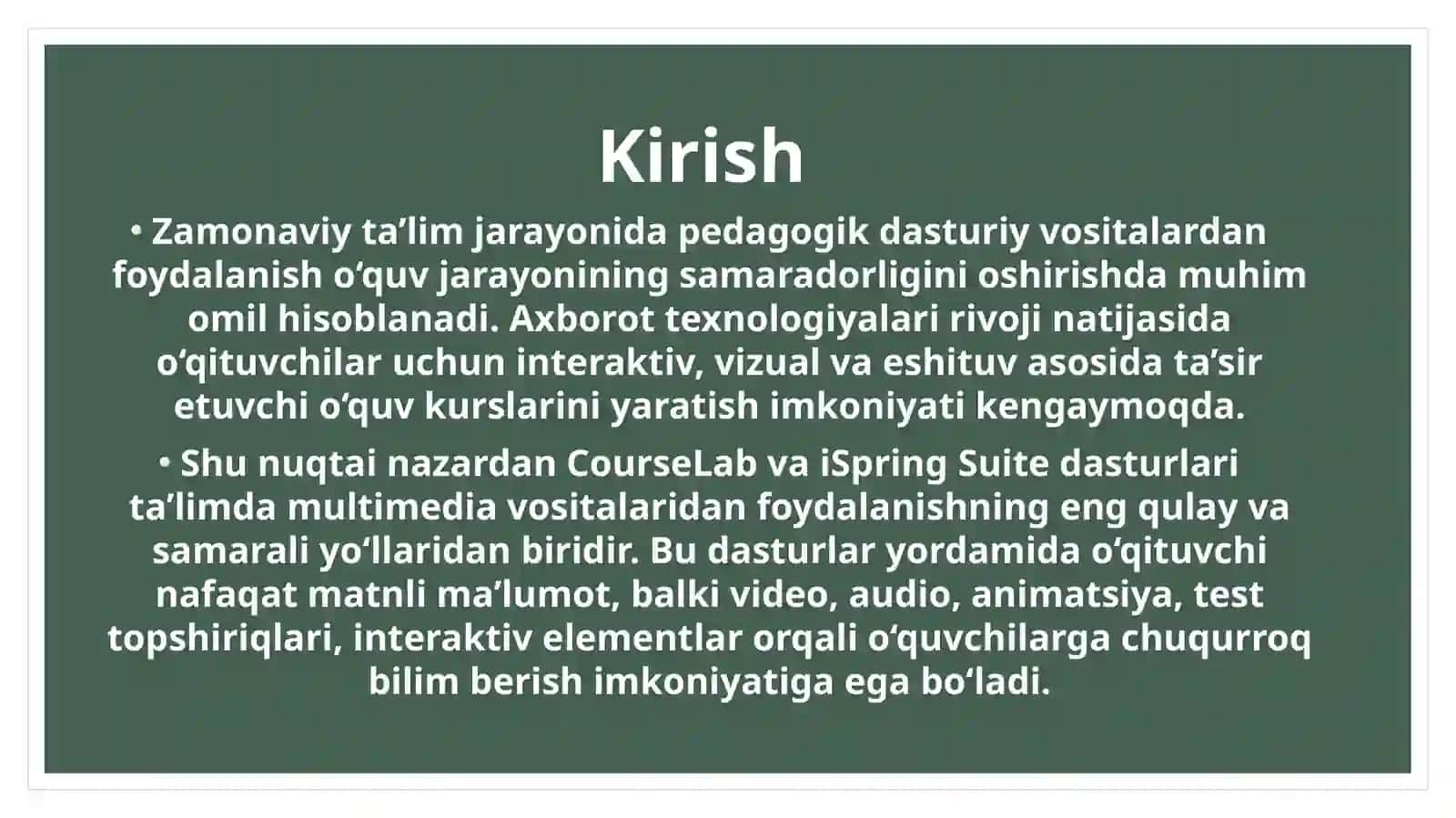 Kirish

• Zamonaviy ta’lim jarayonida pedagogik dasturiy vositalardan foydalanish o‘quv jarayonining samaradorligini oshirishda muhim omil hisoblanadi. Axborot texnologiyalari rivoji natijasida o‘qituvchilar uchun interaktiv, vizual va eshituv asosida ta’sir etuvchi o‘quv kurslarini yaratish imkoniyati kengaymoqda.

• Shu nuqtai nazardan CourseLab va iSpring Suite dasturlari ta’limda multimedia vositalaridan foydalanishning eng qulay va samarali yo‘llaridan biridir. Bu dasturlar yordamida o‘qituvchi nafaqat matnli ma’lumot, balki video, audio, animatsiya, test topshiriqlari, interaktiv elementlar orqali o‘quvchilarga chuqurroq bilim berish imkoniyatiga ega bo‘ladi.